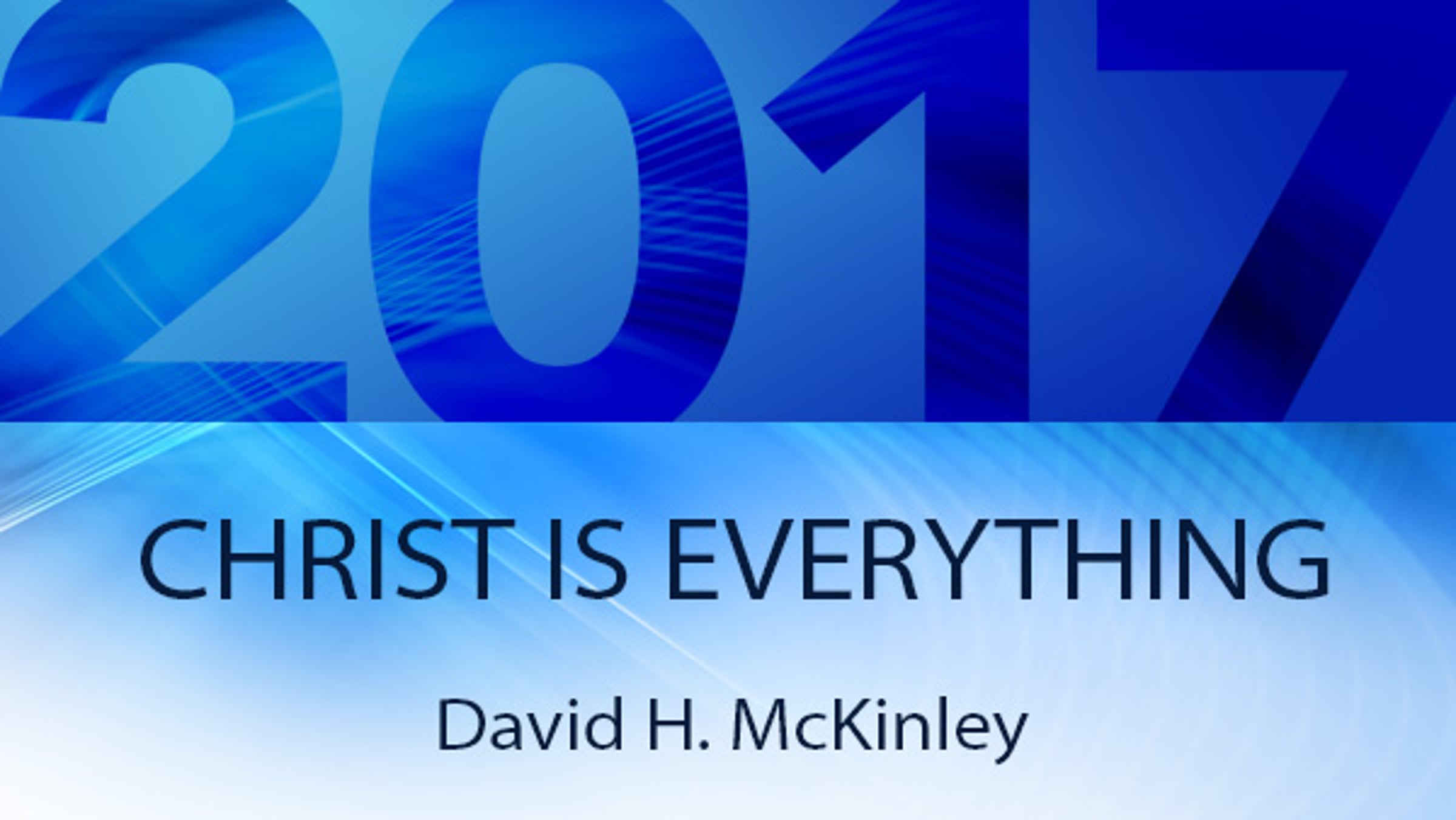 2017

CHRIST IS EVERYTHING

David H. McKinley